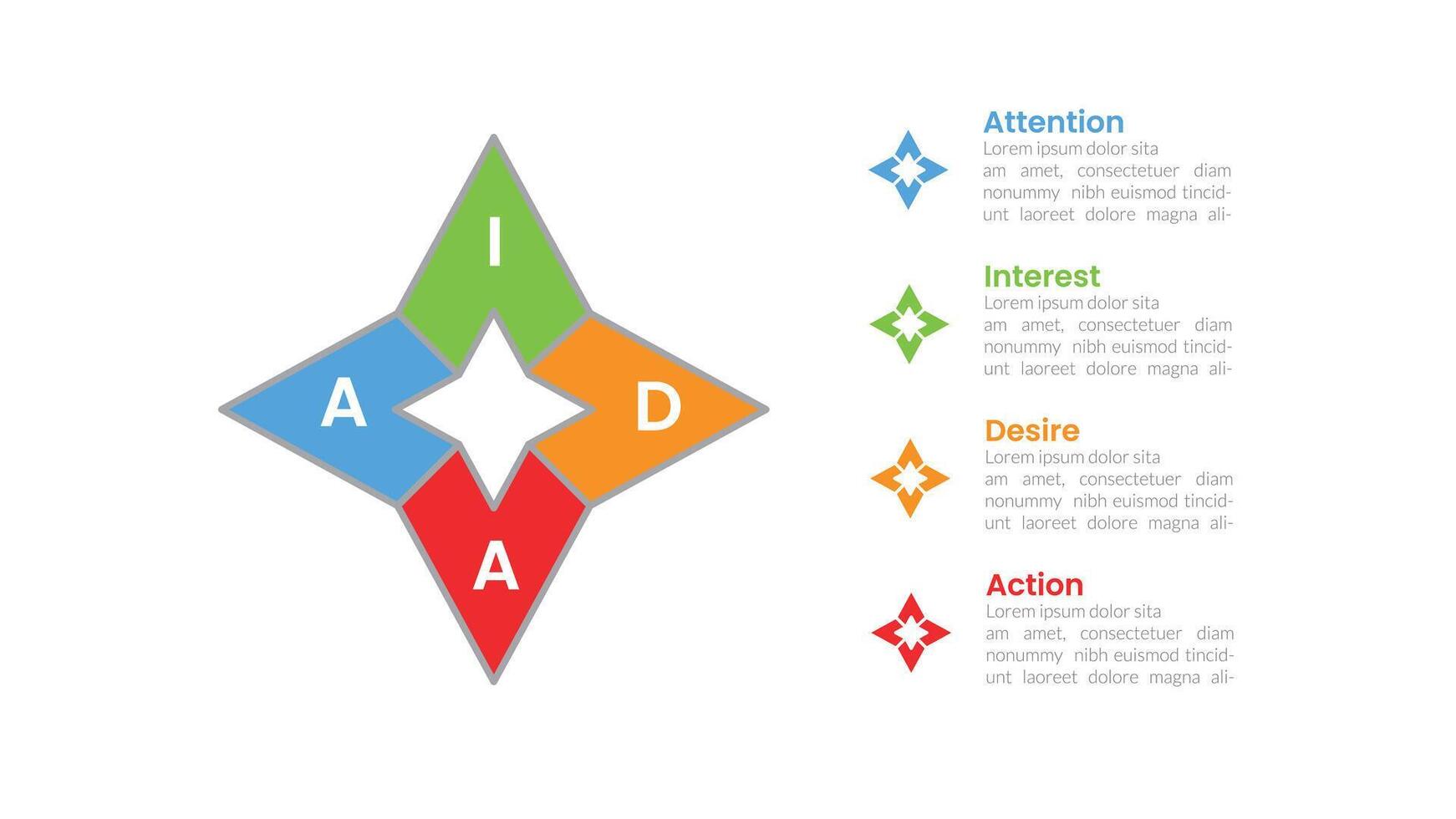 I

A

D

A

Attention
Lorem ipsum dolor sita am amet, consectetuer diam nonummy nibh euismod tincidunt laoreet dolore magna ali-

Interest
Lorem ipsum dolor sita am amet, consectetuer diam nonummy nibh euismod tincidunt laoreet dolore magna ali-

Desire
Lorem ipsum dolor sita am amet, consectetuer diam nonummy nibh euismod tincidunt laoreet dolore magna ali-

Action
Lorem ipsum dolor sita am amet, consectetuer diam nonummy nibh euismod tincidunt laoreet dolore magna ali-